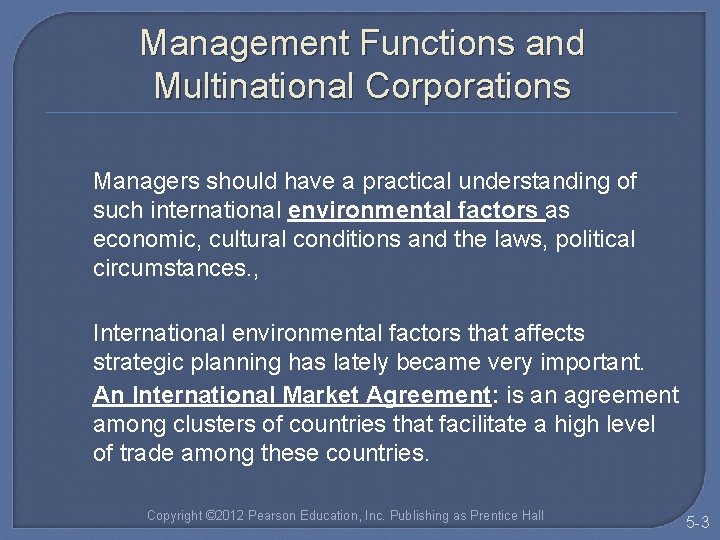 Management Functions and Multinational Corporations

Managers should have a practical understanding of such international environmental factors as economic, cultural conditions and the laws, political circumstances.,

International environmental factors that affects strategic planning has lately became very important.

An International Market Agreement: is an agreement among clusters of countries that facilitate a high level of trade among these countries.

Copyright ©2012 Pearson Education, Inc. Publishing as Prentice Hall

5-3